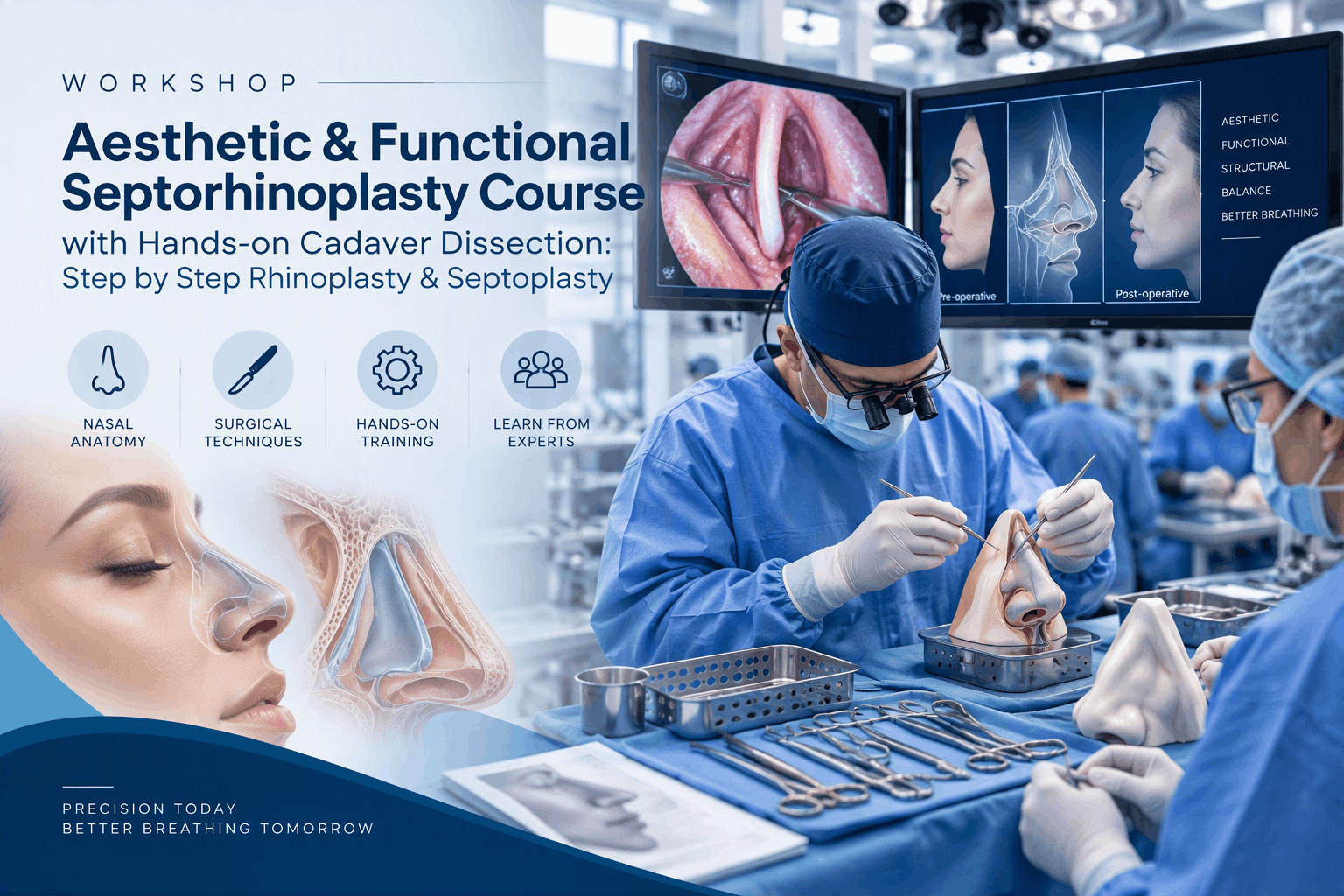 WORKSHOP

Aesthetic & Functional Septorhinoplasty Course

with Hands-on Cadaver Dissection: Step by Step Rhinoplasty & Septoplasty

NASAL ANATOMY

SURGICAL TECHNIQUES

HANDS-ON TRAINING

LEARN FROM EXPERTS

Pre-operative

Post-operative

AESTHETIC
FUNCTIONAL
STRUCTURAL
BALANCE
BETTER BREATHING

PRECISION TODAY
BETTER BREATHING TOMORROW